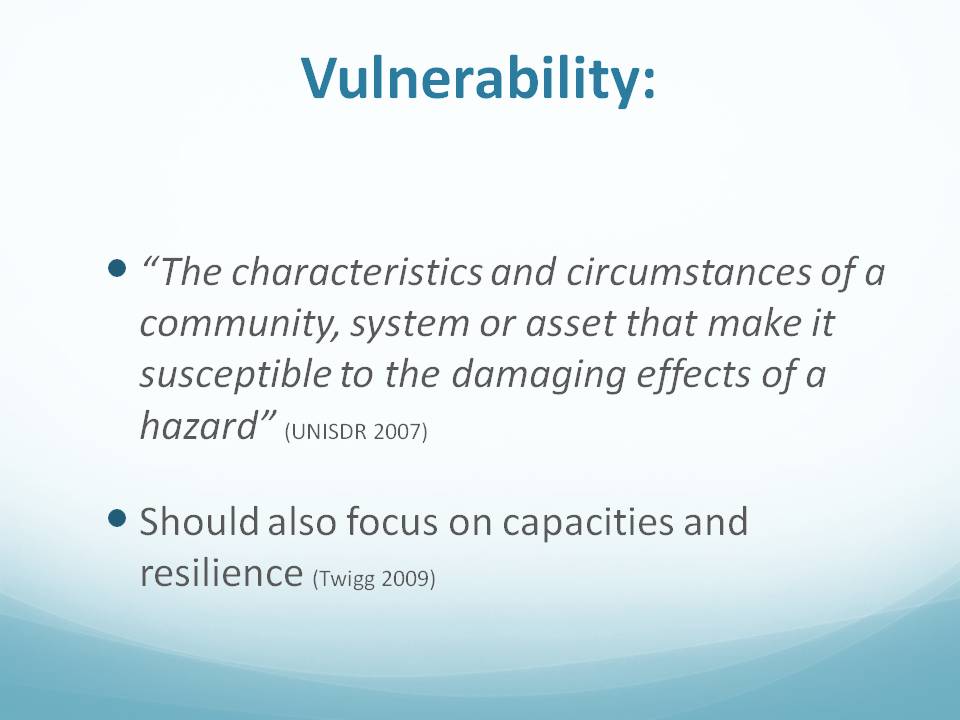 Vulnerability:

• "The characteristics and circumstances of a community, system or asset that make it susceptible to the damaging effects of a hazard" (UNISDR 2007)

• Should also focus on capacities and resilience (Twigg 2009)